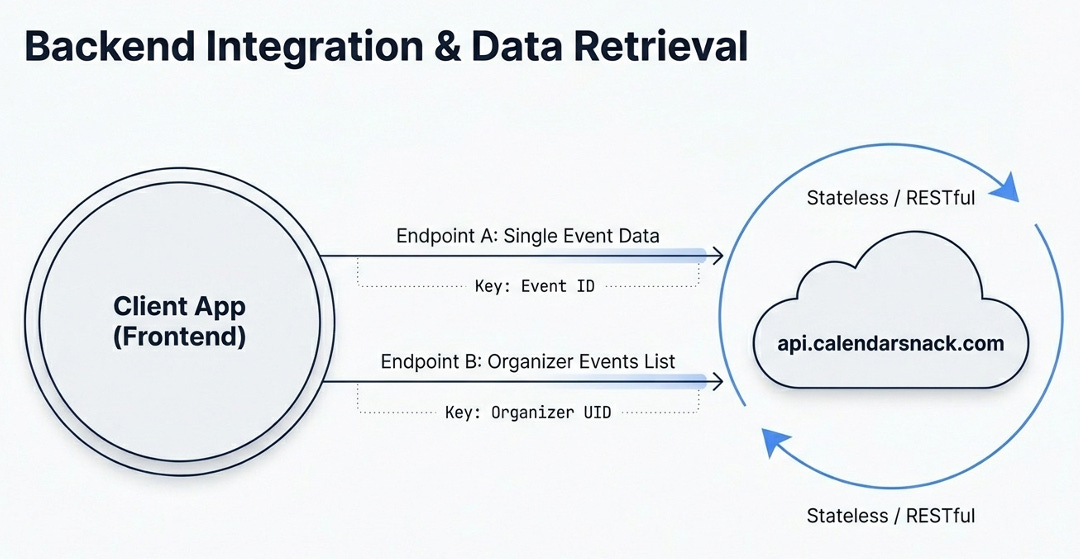 Backend Integration & Data Retrieval

Client App
(Frontend)

Endpoint A: Single Event Data

Key: Event ID

Endpoint B: Organizer Events List

Key: Organizer UID

Stateless / RESTful

api.calendarsnack.com

Stateless / RESTful